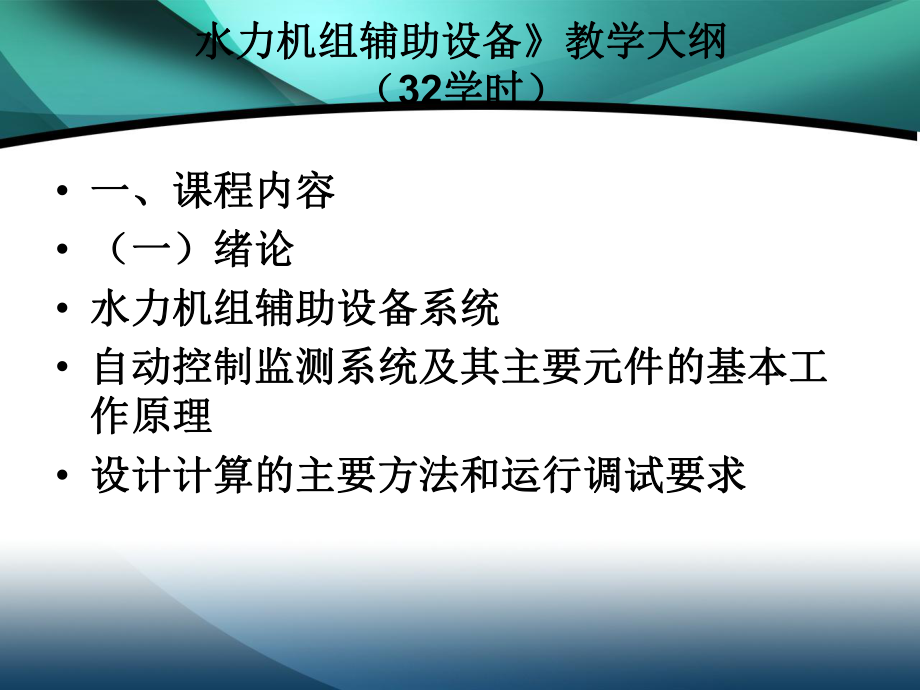 水力机组辅助设备》教学大纲
（32学时）

• 一、课程内容
• （一）绪论
• 水力机组辅助设备系统
• 自动控制监测系统及其主要元件的基本工作原理
• 设计计算的主要方法和运行调试要求